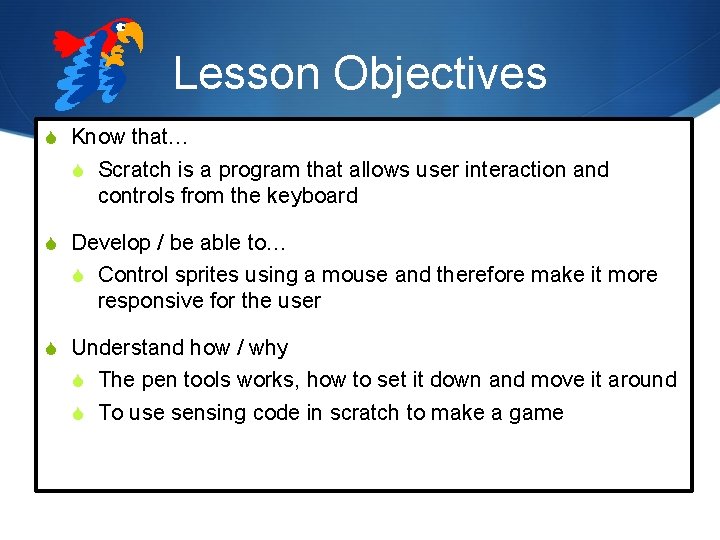 Lesson Objectives

Know that…

Scratch is a program that allows user interaction and controls from the keyboard

Develop / be able to…

Control sprites using a mouse and therefore make it more responsive for the user

Understand how / why

The pen tools works, how to set it down and move it around

To use sensing code in scratch to make a game